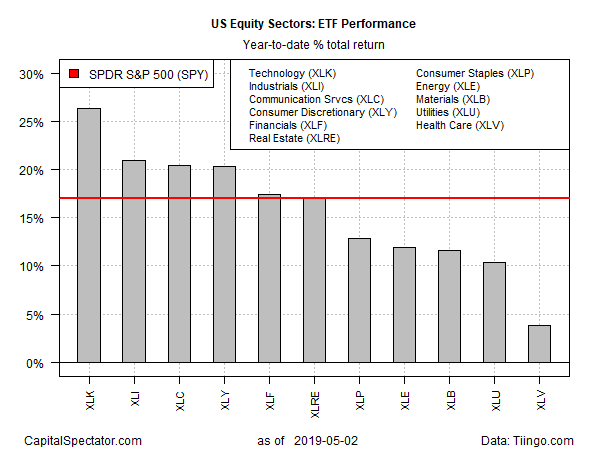 US Equity Sectors: ETF Performance

Year-to-date % total return

SPDR S&P 500 (SPY)

Technology (XLK)
Industrials (XLI)
Communication Srvcs (XLC)
Consumer Discretionary (XLY)
Financials (XLF)
Real Estate (XLRE)
Consumer Staples (XLP)
Energy (XLE)
Materials (XLB)
Utilities (XLU)
Health Care (XLV)

30%
25%
20%
15%
10%
5%
0%

XLK
XLI
XLC
XLY
XLF
XLRE
XLP
XLE
XLB
XLU
XLV

CapitalSpectator.com

as of 2019-05-02

Data: Tiingo.com